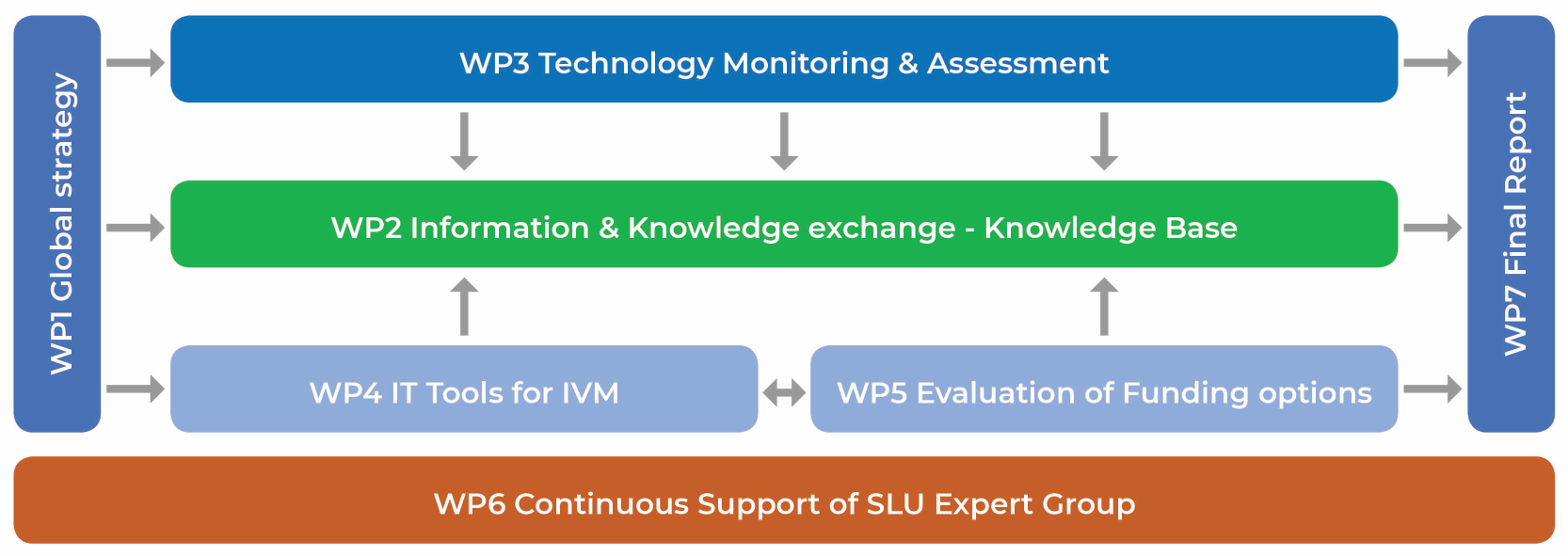 WP1 Global strategy

WP3 Technology Monitoring & Assessment

WP2 Information & Knowledge exchange - Knowledge Base

WP4 IT Tools for IVM

WP5 Evaluation of Funding options

WP7 Final Report

WP6 Continuous Support of SLU Expert Group